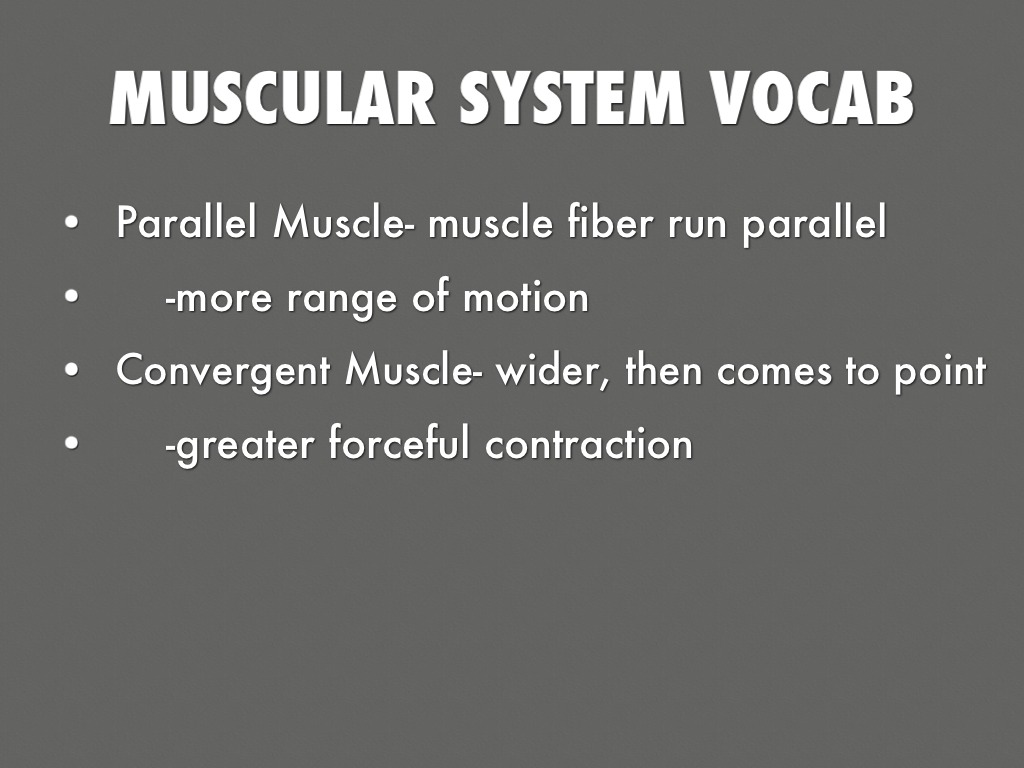 MUSCULAR SYSTEM VOCAB

• Parallel Muscle- muscle fiber run parallel
• -more range of motion
• Convergent Muscle- wider, then comes to point
• -greater forceful contraction